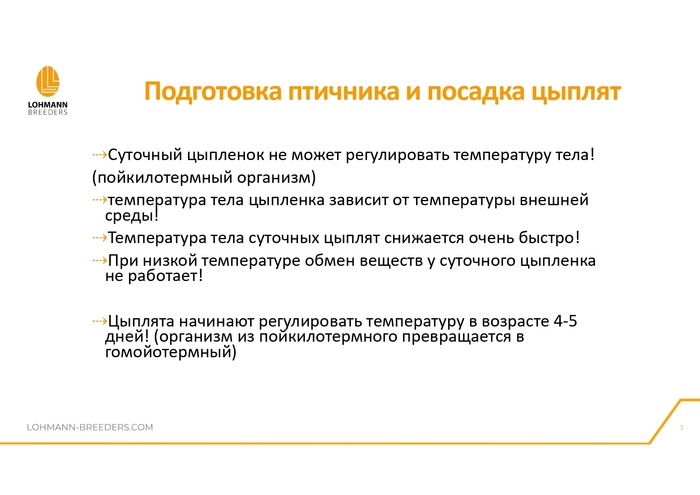 LOHMANN BREEDERS

Подготовка птичника и посадка цыплят

⇢Суточный цыпленок не может регулировать температуру тела!
(пойкилотермный организм)
⇢температура тела цыпленка зависит от температуры внешней среды!
⇢Температура тела суточных цыплят снижается очень быстро!
⇢При низкой температуре обмен веществ у суточного цыпленка не работает!

⇢Цыплята начинают регулировать температуру в возрасте 4-5 дней! (организм из пойкилотермного превращается в гомойотермный)

LOHMANN-BREEDERS.COM

7